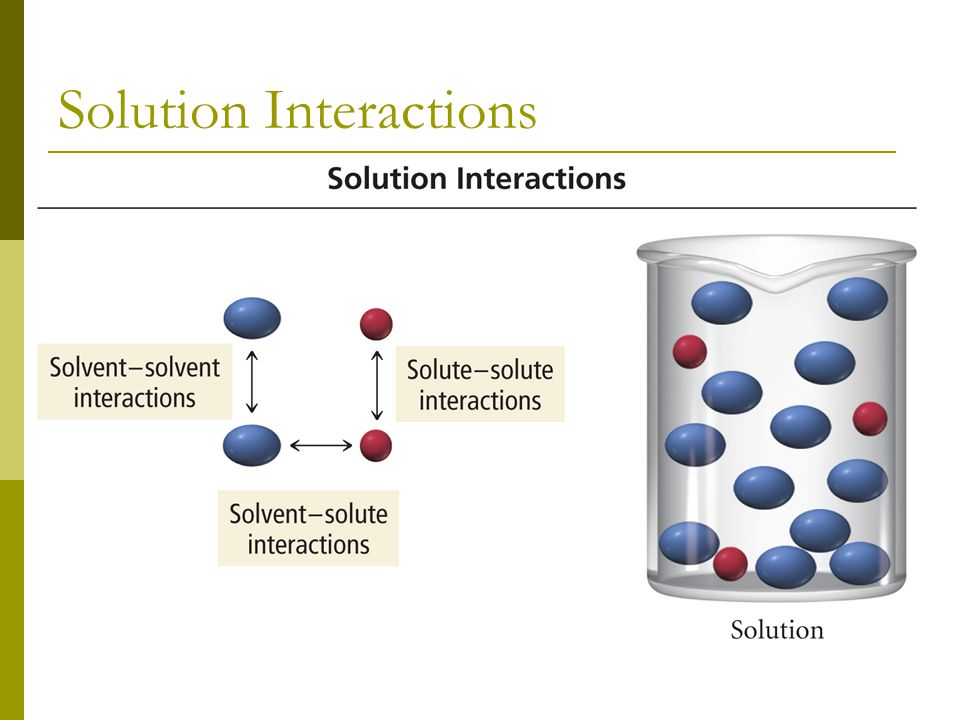 Solution Interactions

Solution Interactions

Solvent–solvent interactions

Solute–solute interactions

Solvent–solute interactions

Solution